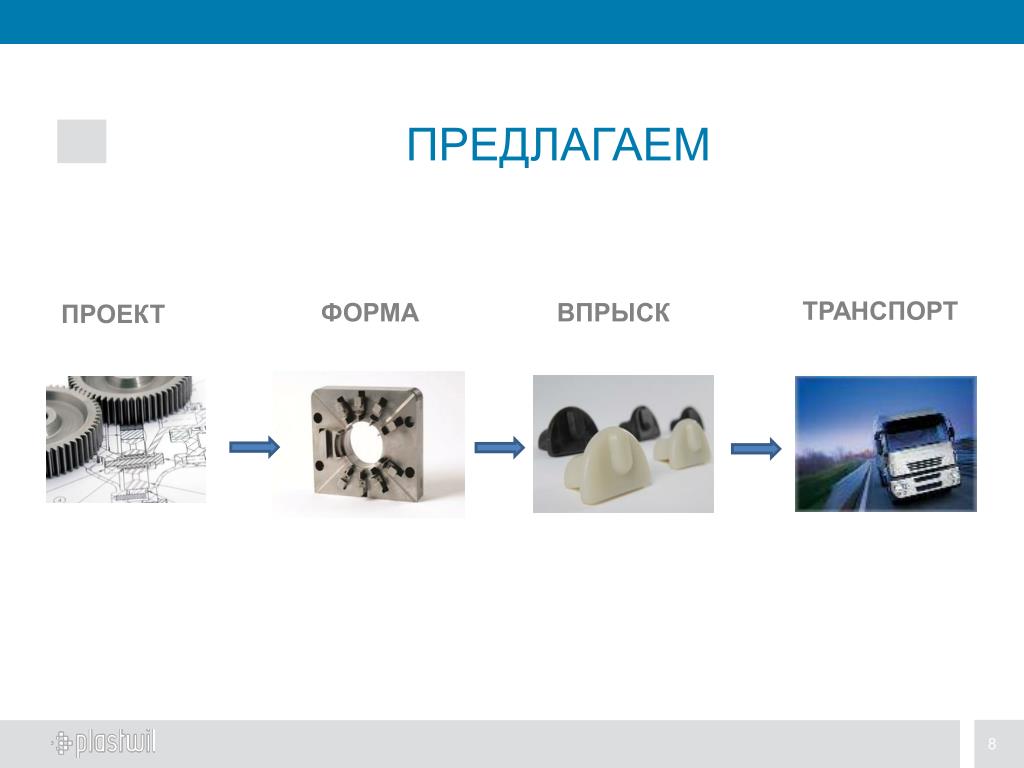 ПРЕДЛАГАЕМ

ПРОЕКТ

ФОРМА

ВПРЫСК

ТРАНСПОРТ

plastwil

8